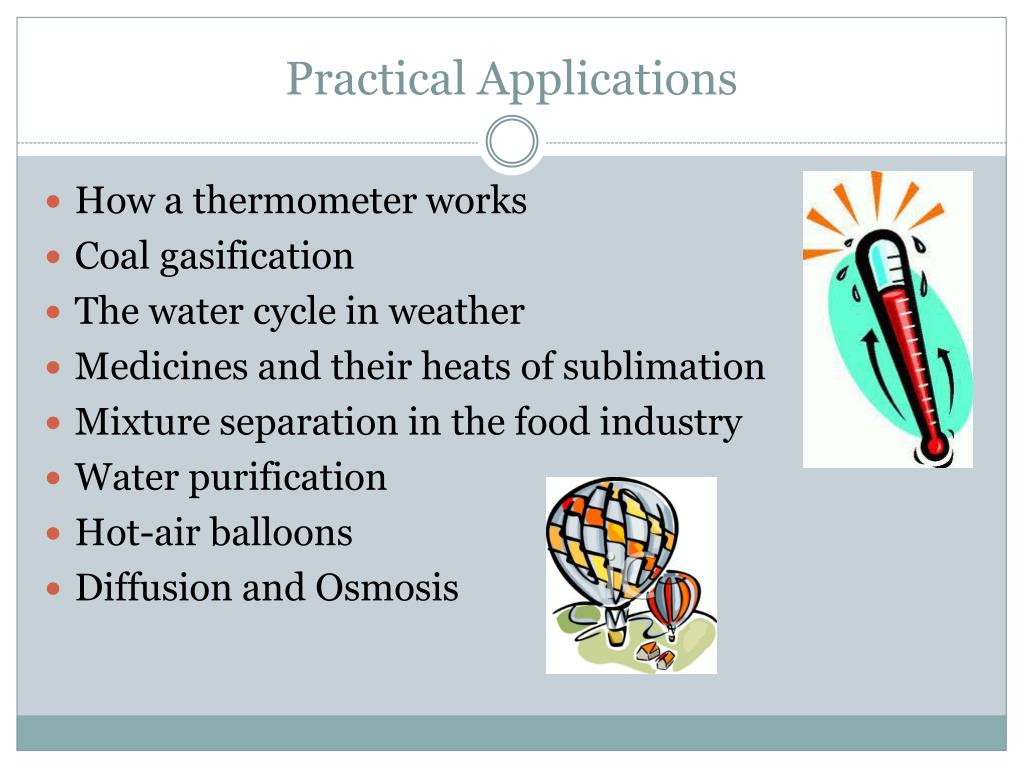 Practical Applications

- How a thermometer works
- Coal gasification
- The water cycle in weather
- Medicines and their heats of sublimation
- Mixture separation in the food industry
- Water purification
- Hot-air balloons
- Diffusion and Osmosis